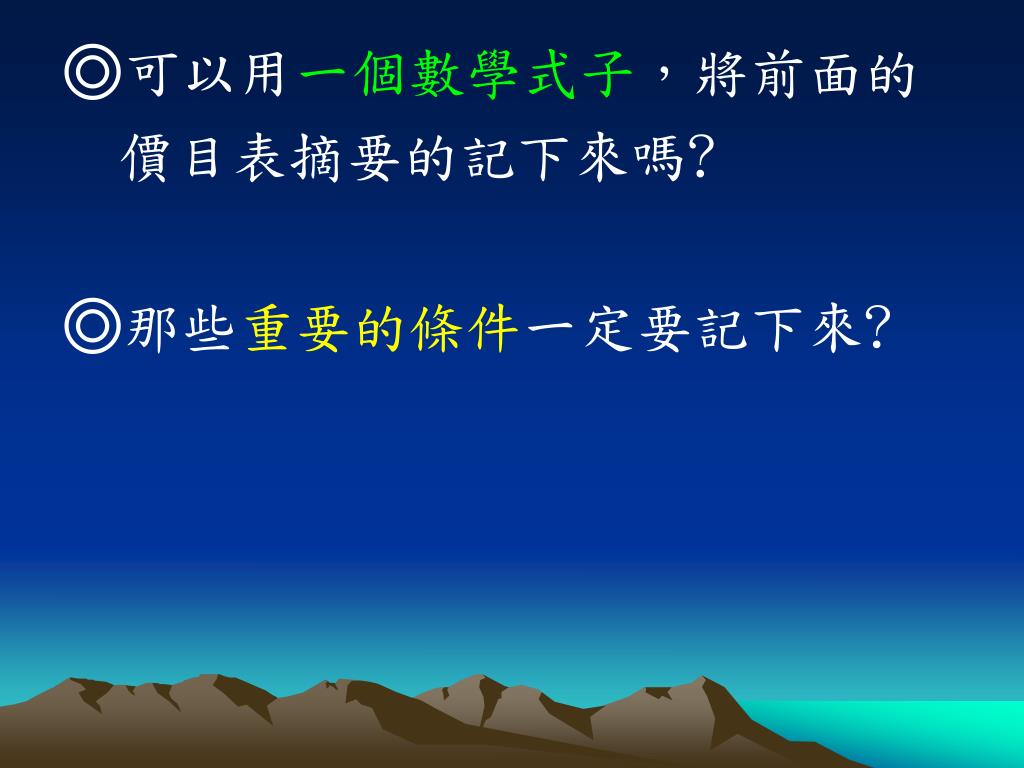 ◎可以用一個數學式子，將前面的價目表摘要的記下來嗎?

◎那些重要的條件一定要記下來?